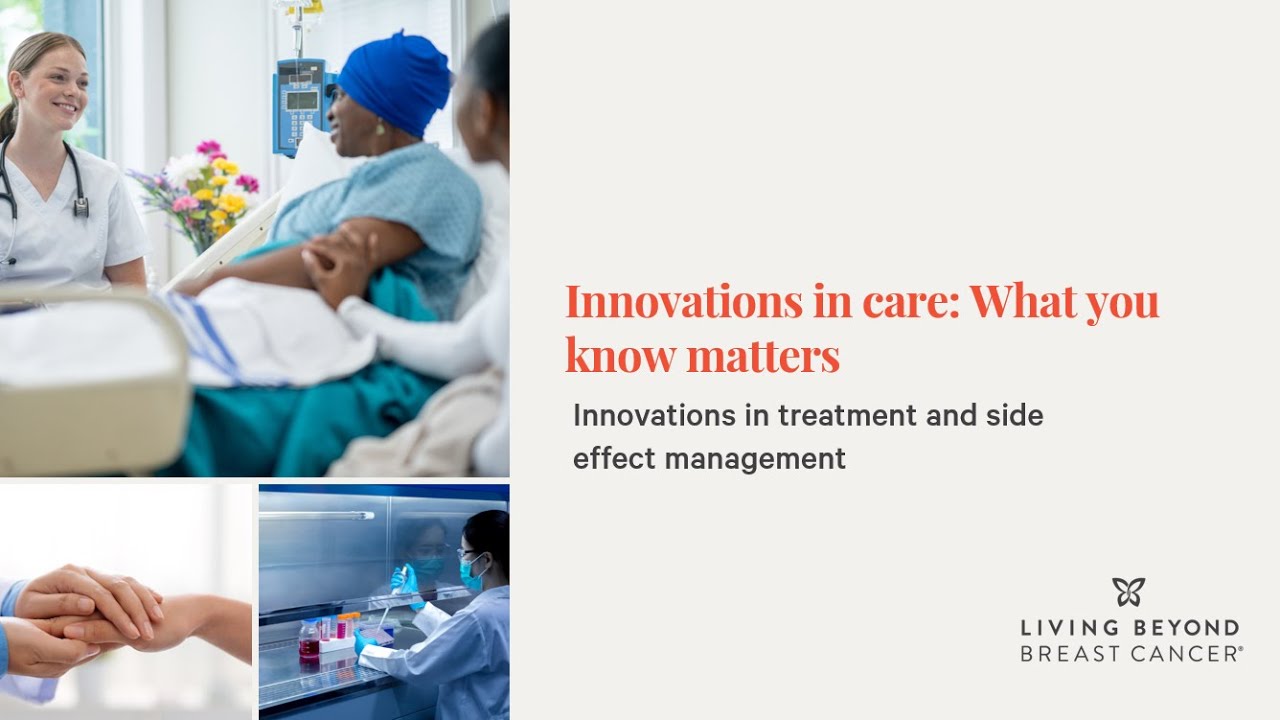 Innovations in care: What you know matters

Innovations in treatment and side effect management

LIVING BEYOND
BREAST CANCER®